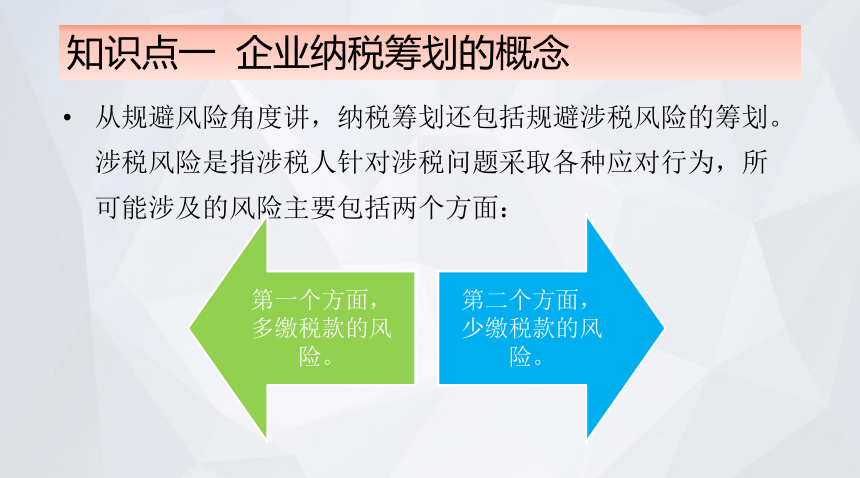 知识点一 企业纳税筹划的概念

• 从规避风险角度讲，纳税筹划还包括规避涉税风险的筹划。涉税风险是指涉税人针对涉税问题采取各种应对行为，所可能涉及的风险主要包括两个方面：

第一个方面，多缴税款的风险。

第二个方面，少缴税款的风险。